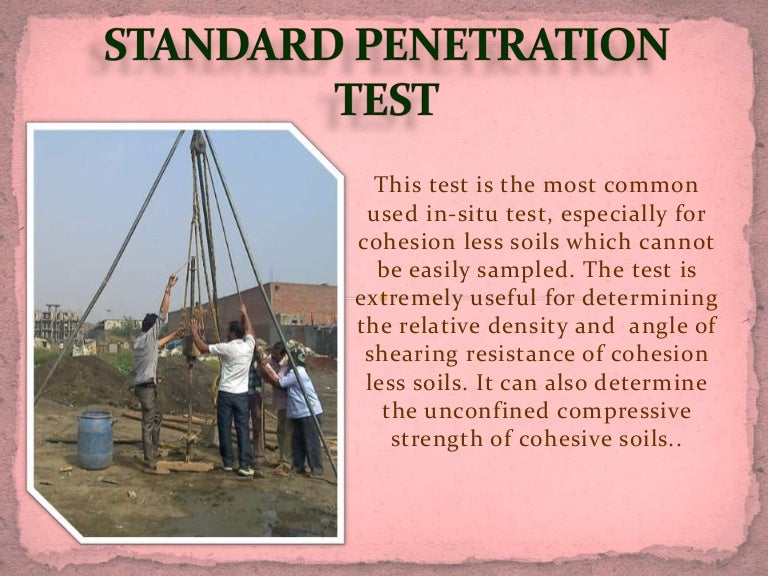 STANDARD PENETRATION TEST

This test is the most common used in-situ test, especially for cohesion less soils which cannot be easily sampled. The test is extremely useful for determining the relative density and angle of shearing resistance of cohesion less soils. It can also determine the unconfined compressive strength of cohesive soils..